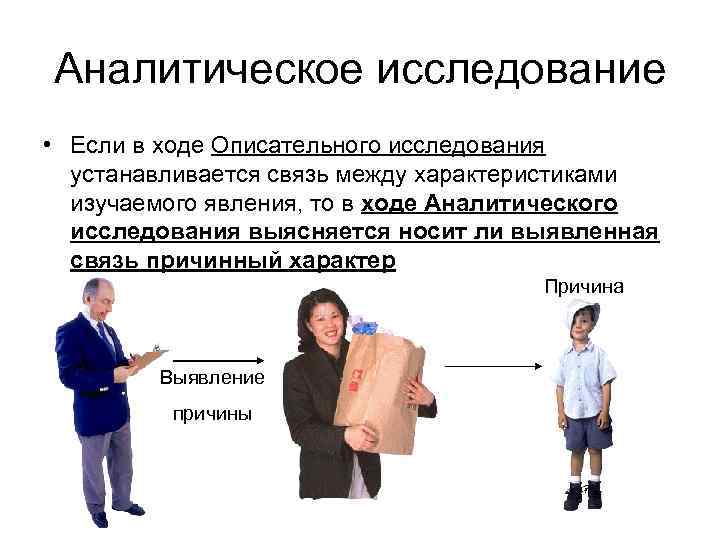 Аналитическое исследование

• Если в ходе Описательного исследования устанавливается связь между характеристиками изучаемого явления, то в ходе Аналитического исследования выясняется носит ли выявленная связь причинный характер

Причина

Выявление

причины